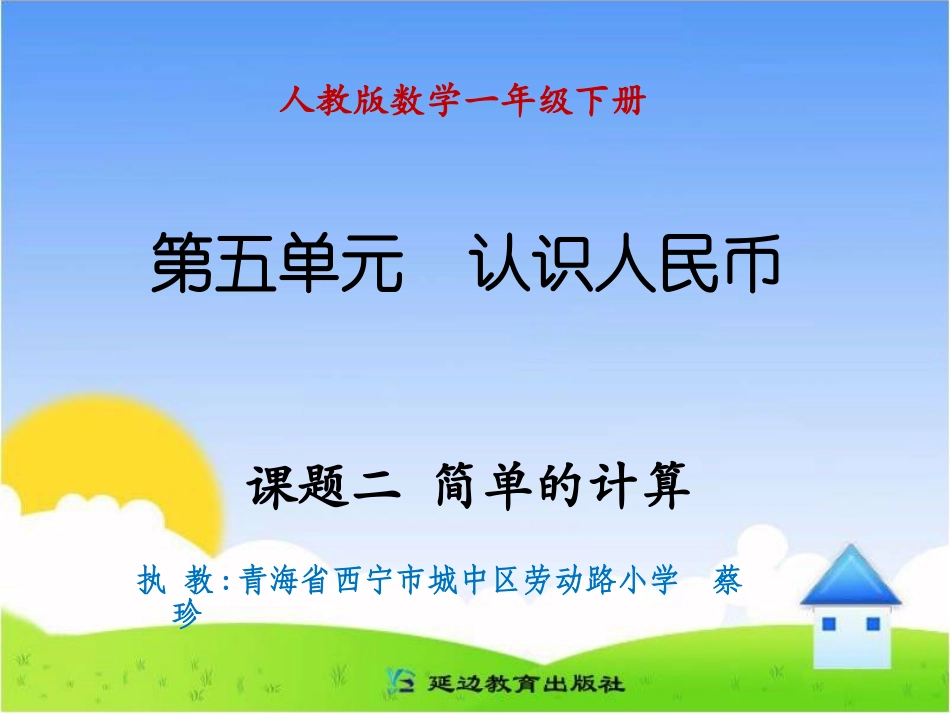 人教版数学一年级下册

第五单元　认识人民币

课题二　简单的计算

执　教：青海省西宁市城中区劳动路小学　蔡珍

延边教育出版社